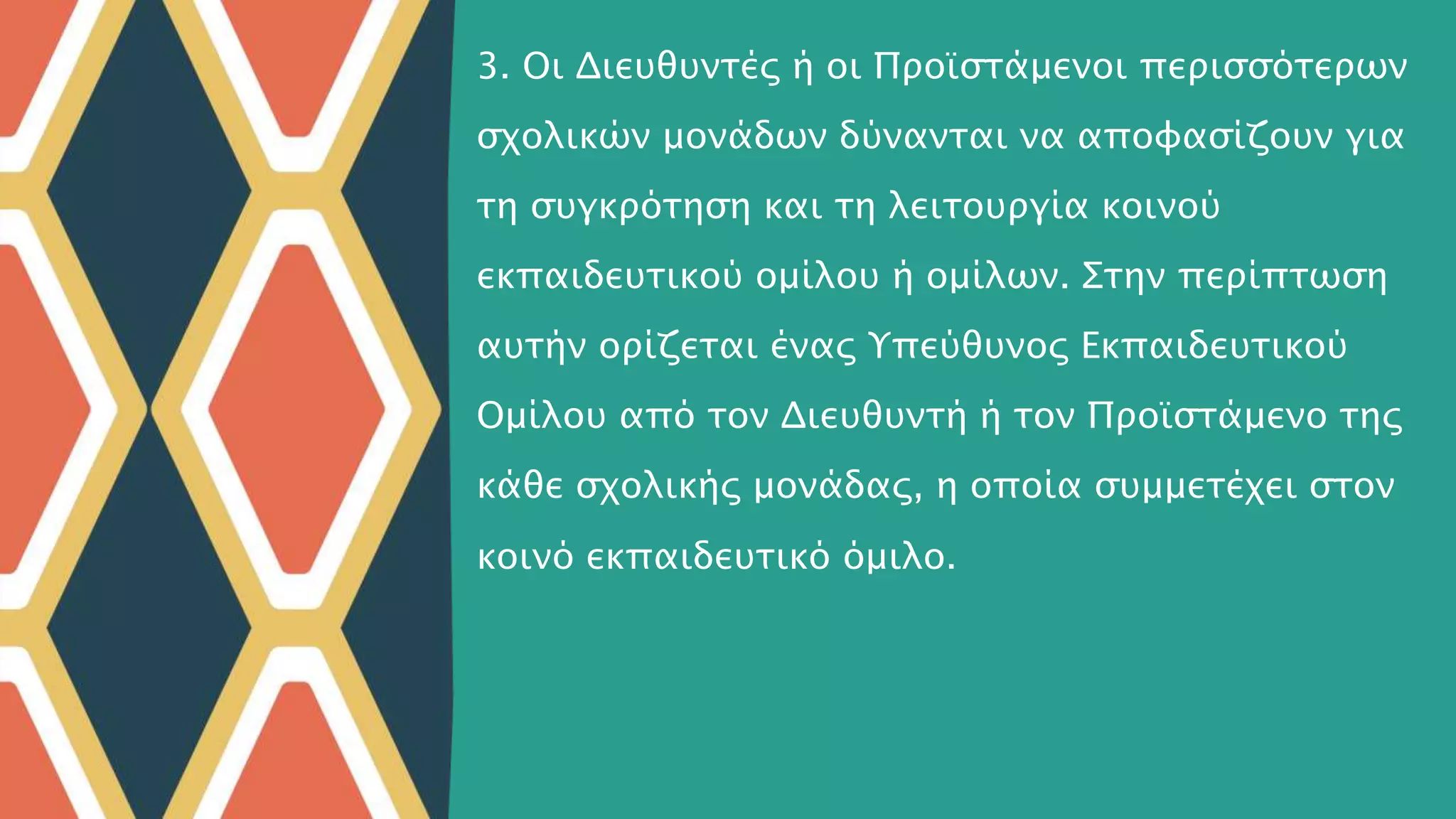 3. Οι Διευθυντές ή οι Προϊστάμενοι περισσότερων σχολικών μονάδων δύνανται να αποφασίζουν για τη συγκρότηση και τη λειτουργία κοινού εκπαιδευτικού ομίλου ή ομίλων. Στην περίπτωση αυτήν ορίζεται ένας Υπεύθυνος Εκπαιδευτικού Ομίλου από τον Διευθυντή ή τον Προϊστάμενο της κάθε σχολικής μονάδας, η οποία συμμετέχει στον κοινό εκπαιδευτικό όμιλο.